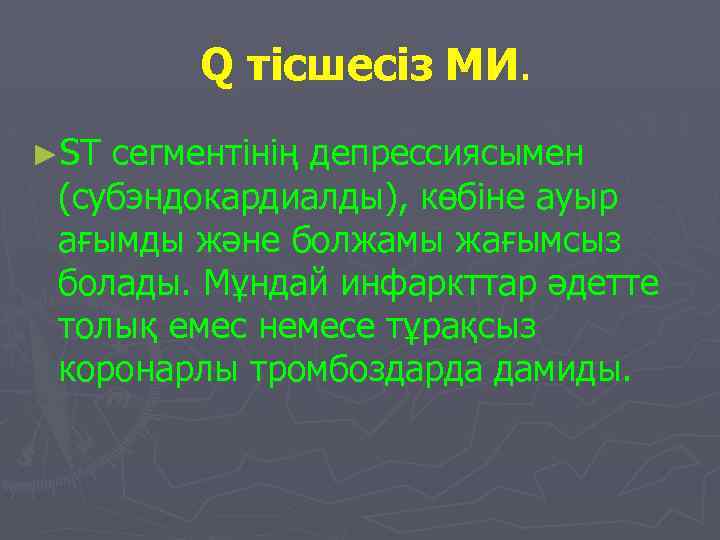 Q тісшесіз МИ.

►ST сегментінің депрессиясымен (субэндокардиалды), көбіне ауыр ағымды және болжамы жағымсыз болады. Мұндай инфаркттар әдетте толық емес немесе тұрақсыз коронарлы тромбоздарда дамиды.